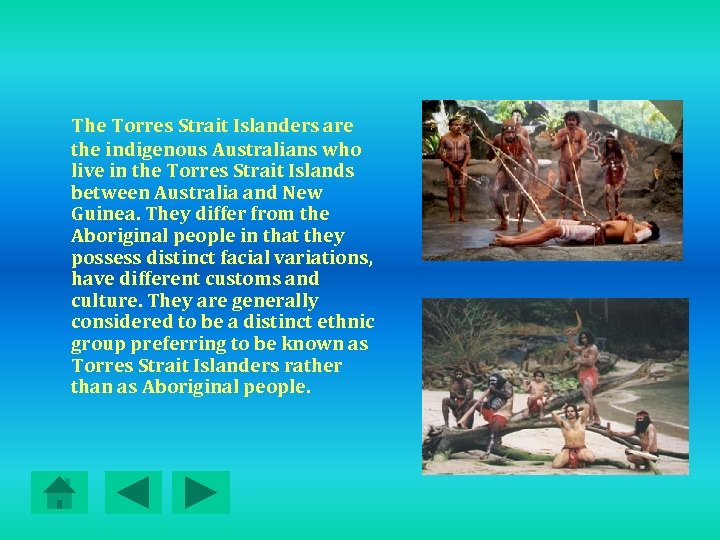 The Torres Strait Islanders are the indigenous Australians who live in the Torres Strait Islands between Australia and New Guinea. They differ from the Aboriginal people in that they possess distinct facial variations, have different customs and culture. They are generally considered to be a distinct ethnic group preferring to be known as Torres Strait Islanders rather than as Aboriginal people.